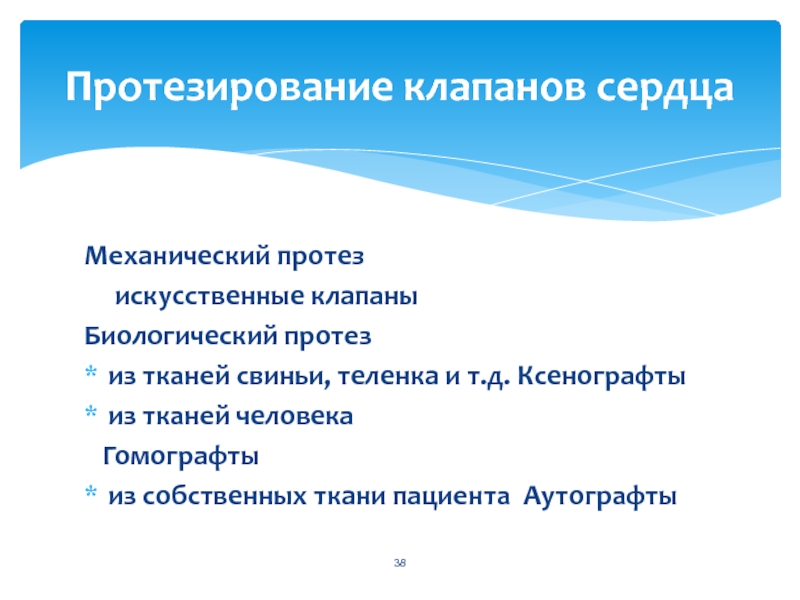 Протезирование клапанов сердца

Механический протез

искусственные клапаны

Биологический протез

* из тканей свиньи, теленка и т.д. Ксенографты

* из тканей человека

Гомографты

* из собственных ткани пациента Аутографты

38